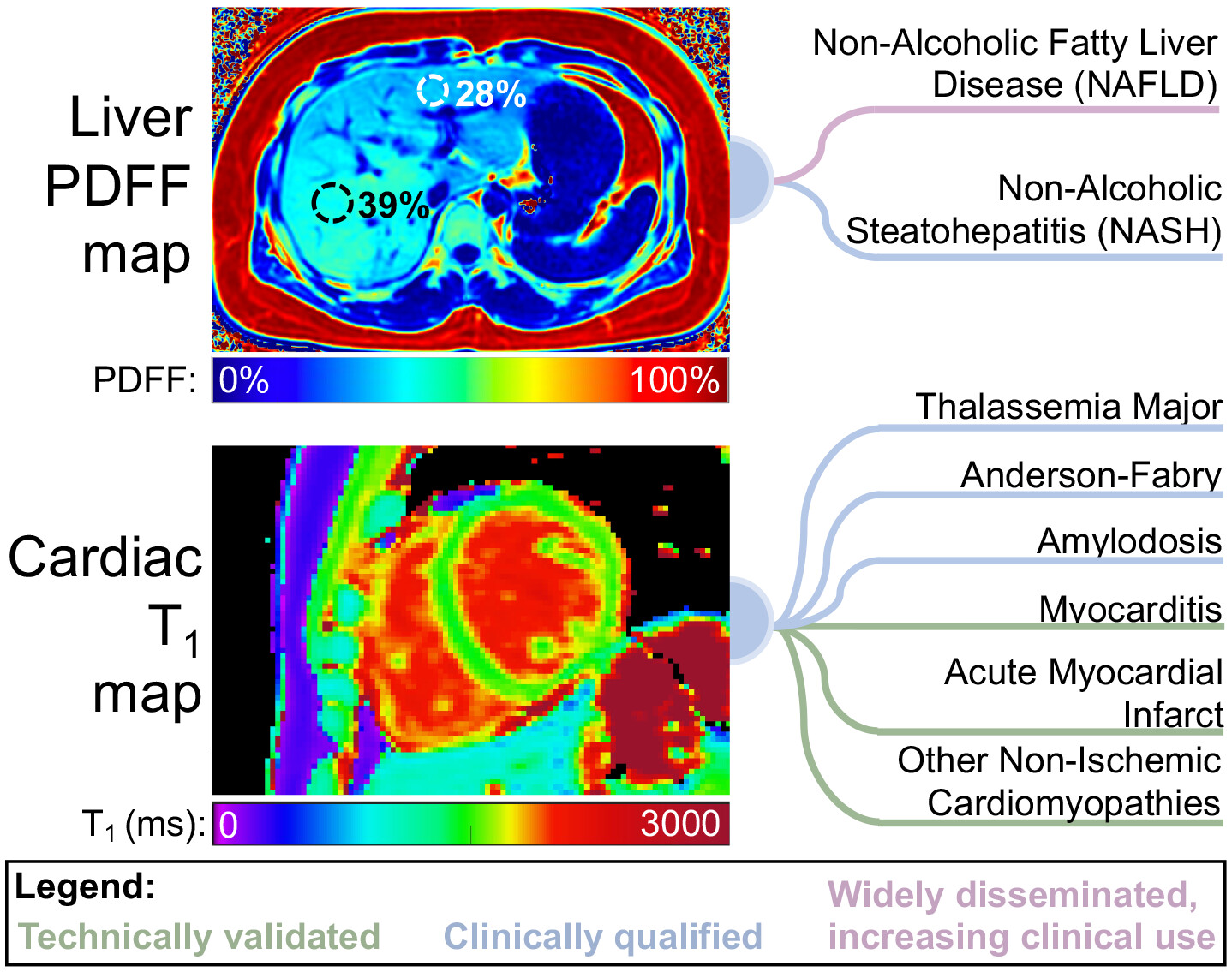 Liver PDFF map

28%

39%

PDFF: 0% 100%

Non-Alcoholic Fatty Liver Disease (NAFLD)

Non-Alcoholic Steatohepatitis (NASH)

Cardiac $T_1$ map

$T_1$ (ms): 0 3000

Thalassemia Major

Anderson-Fabry

Amylodosis

Myocarditis

Acute Myocardial Infarct

Other Non-Ischemic Cardiomyopathies

Legend:

Technically validated

Clinically qualified

Widely disseminated, increasing clinical use